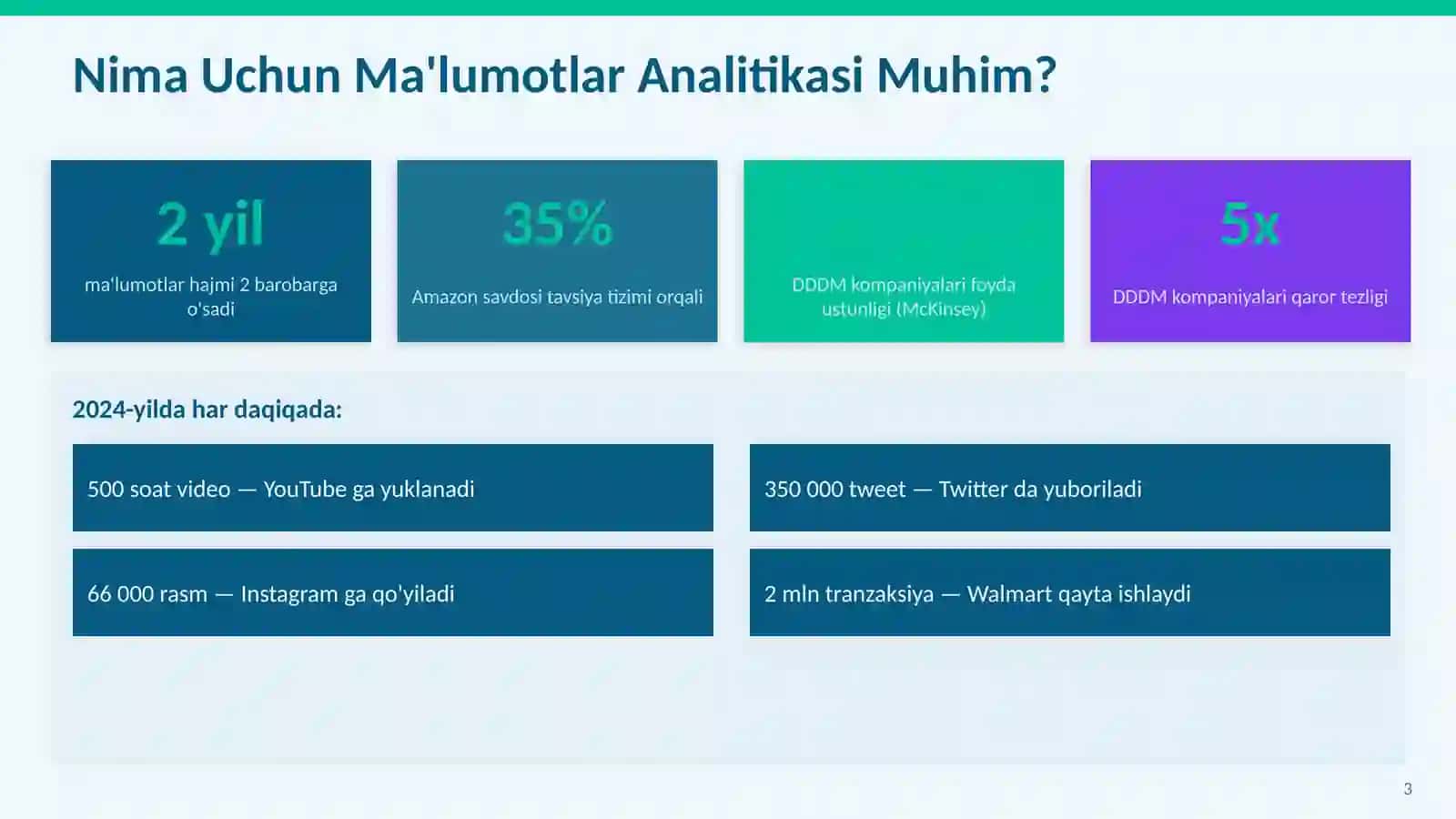 Nima Uchun Ma'lumotlar Analitikasi Muhim?

2 yil

ma'lumotlar hajmi 2 barobarga o'sadi

35%

Amazon savdosi tavsiya tizimi orqali

DDDM kompaniyalari foyda ustunligi (McKinsey)

5x

DDDM kompaniyalari qaror tezligi

2024-yilda har daqiqada:

500 soat video — YouTube ga yuklanadi

350 000 tweet — Twitter da yuboriladi

66 000 rasm — Instagram ga qo'yiladi

2 mln tranzaksiya — Walmart qayta ishlaydi

3